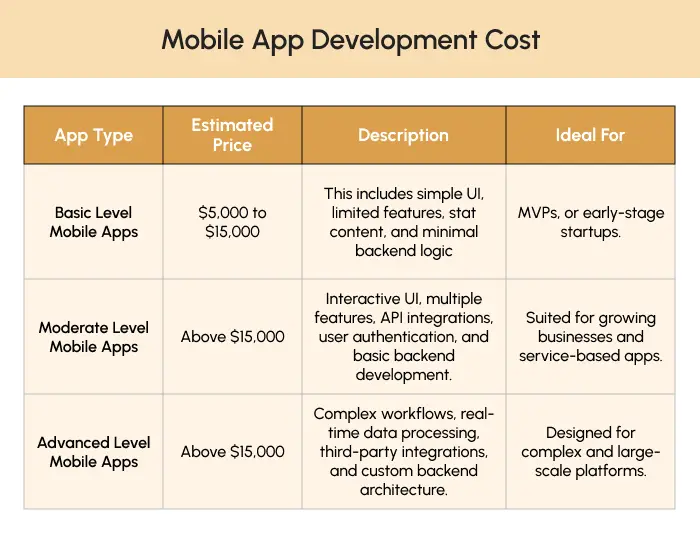 Mobile App Development Cost

| App Type | Estimated Price | Description | Ideal For |
|---|---|---|---|
| Basic Level Mobile Apps | \$5,000 to \$15,000 | This includes simple UI, limited features, stat content, and minimal backend logic | MVPs, or early-stage startups. |
| Moderate Level Mobile Apps | Above \$15,000 | Interactive UI, multiple features, API integrations, user authentication, and basic backend development. | Suited for growing businesses and service-based apps. |
| Advanced Level Mobile Apps | Above \$15,000 | Complex workflows, real-time data processing, third-party integrations, and custom backend architecture. | Designed for complex and large-scale platforms. |